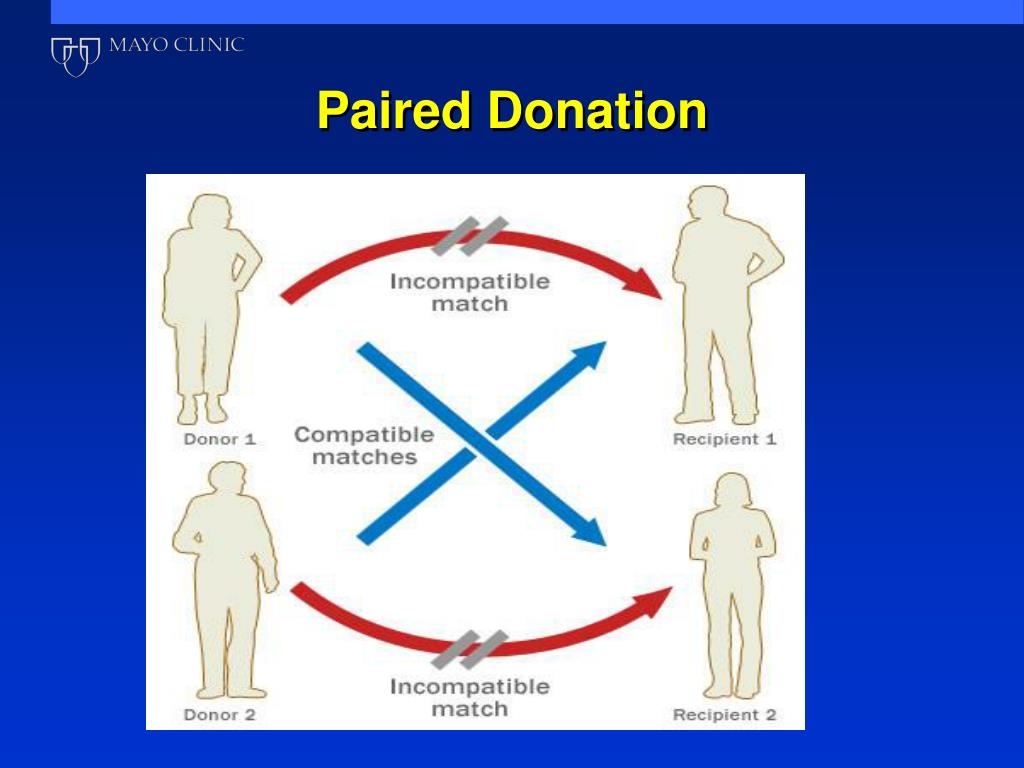 MAYO CLINIC

Paired Donation

Incompatible match

Donor 1

Compatible matches

Recipient 1

Donor 2

Incompatible match

Recipient 2